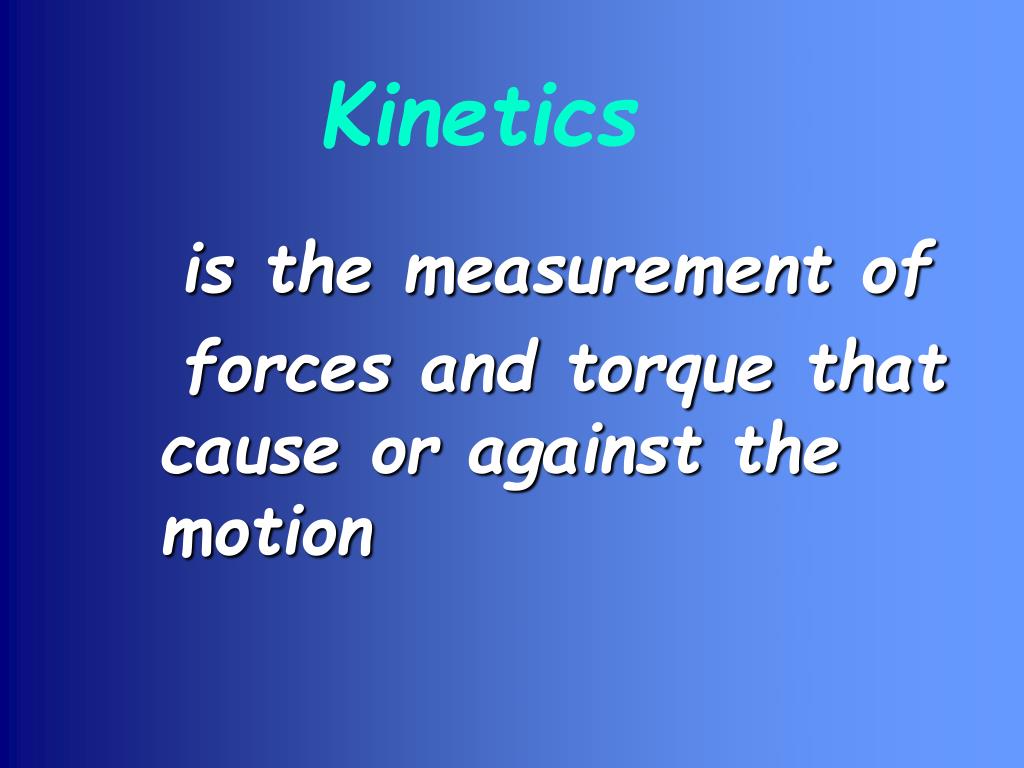 Kinetics

is the measurement of forces and torque that cause or against the motion